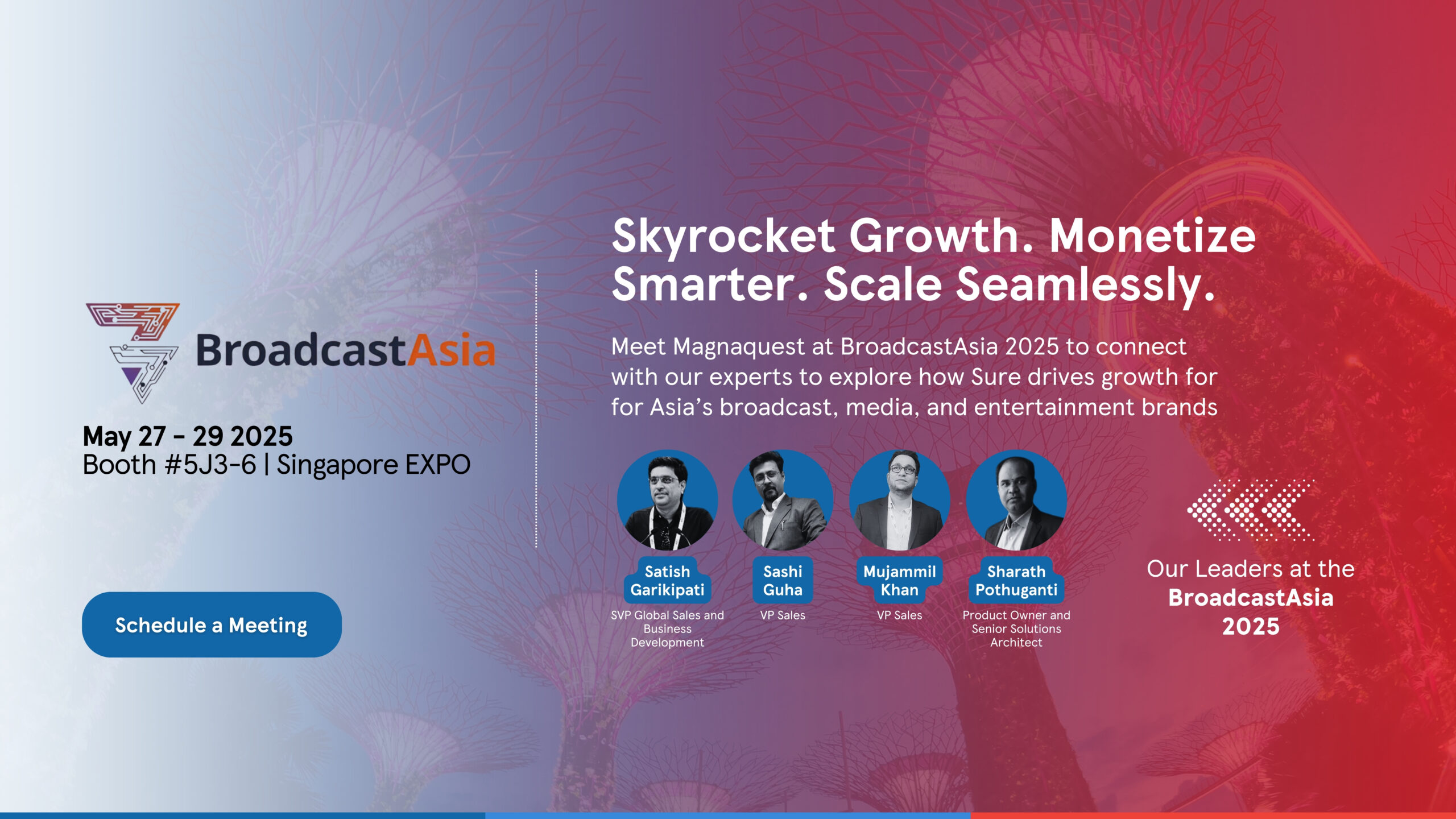 BroadcastAsia

May 27 - 29 2025
Booth #5J3-6 | Singapore EXPO

Schedule a Meeting

Skyrocket Growth. Monetize Smarter. Scale Seamlessly.

Meet Magnaquest at BroadcastAsia 2025 to connect with our experts to explore how Sure drives growth for for Asia's broadcast, media, and entertainment brands

Satish Garikipati
SVP Global Sales and Business Development

Sashi Guha
VP Sales

Mujammil Khan
VP Sales

Sharath Pothuganti
Product Owner and Senior Solutions Architect

Our Leaders at the BroadcastAsia 2025